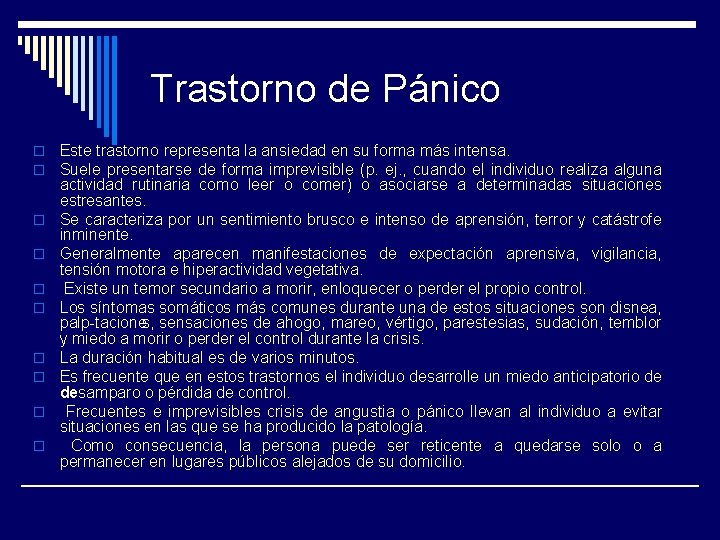 Trastorno de Pánico

Este trastorno representa la ansiedad en su forma más intensa.

Suele presentarse de forma imprevisible (p. ej., cuando el individuo realiza alguna actividad rutinaria como leer o comer) o asociarse a determinadas situaciones estresantes.

Se caracteriza por un sentimiento brusco e intenso de aprensión, terror y catástrofe inminente.

Generalmente aparecen manifestaciones de expectación aprensiva, vigilancia, tensión motora e hiperactividad vegetativa.

Existe un temor secundario a morir, enloquecer o perder el propio control.

Los síntomas somáticos más comunes durante una de estos situaciones son disnea, palp-taciones, sensaciones de ahogo, mareo, vértigo, parestesias, sudación, temblor y miedo a morir o perder el control durante la crisis.

La duración habitual es de varios minutos.

Es frecuente que en estos trastornos el individuo desarrolle un miedo anticipatorio de desamparo o pérdida de control.

Frecuentes e imprevisibles crisis de angustia o pánico llevan al individuo a evitar situaciones en las que se ha producido la patología.

Como consecuencia, la persona puede ser reticente a quedarse solo o a permanecer en lugares públicos alejados de su domicilio.